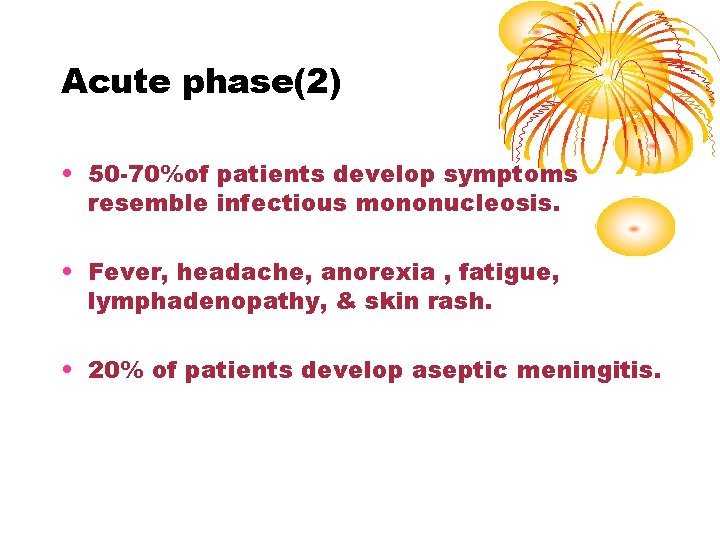 Acute phase(2)

• 50-70%of patients develop symptoms resemble infectious mononucleosis.

• Fever, headache, anorexia , fatigue, lymphadenopathy, & skin rash.

• 20% of patients develop aseptic meningitis.